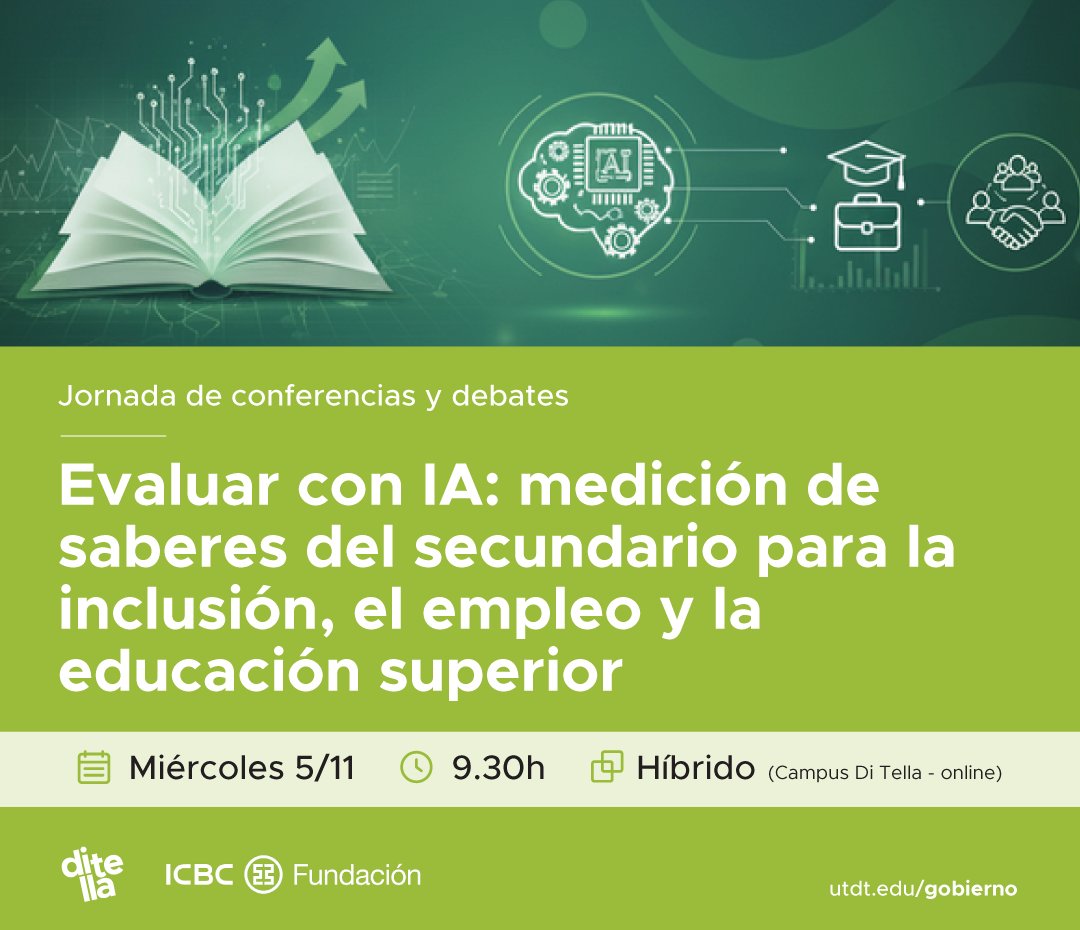 AI

Jornada de conferencias y debates

Evaluar con IA: medición de saberes del secundario para la inclusión, el empleo y la educación superior

Miércoles 5/11 9.30h Híbrido (Campus Di Tella - online)

di te lla

ICBC Fundación

utdt.edu/gobierno